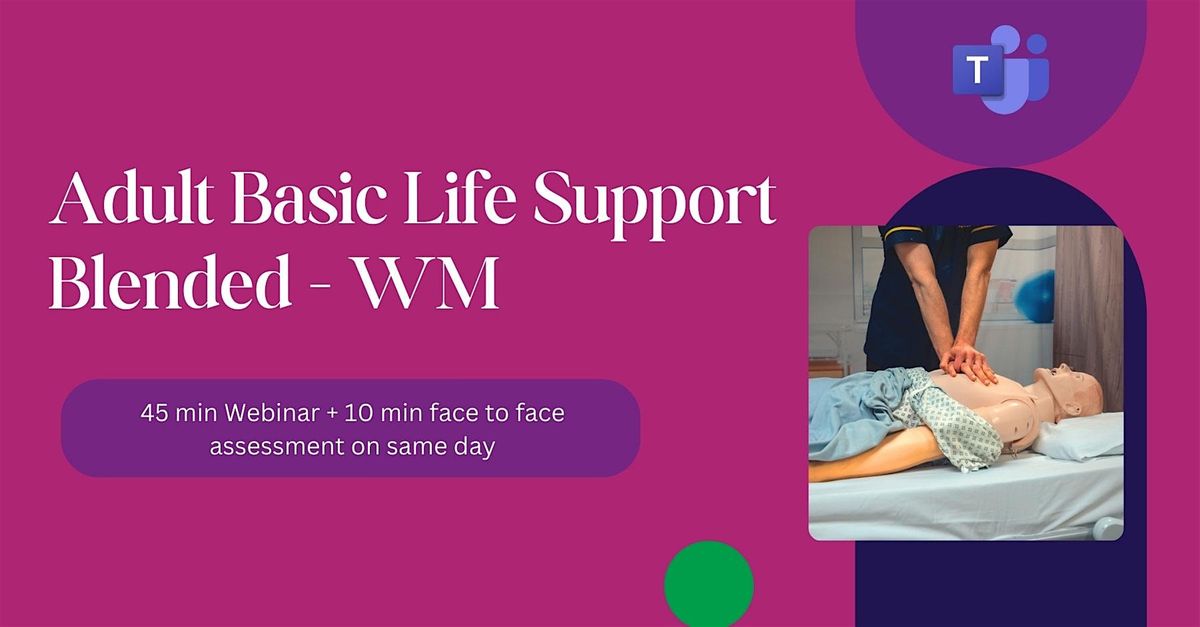 T

Adult Basic Life Support Blended - WM

45 min Webinar + 10 min face to face assessment on same day